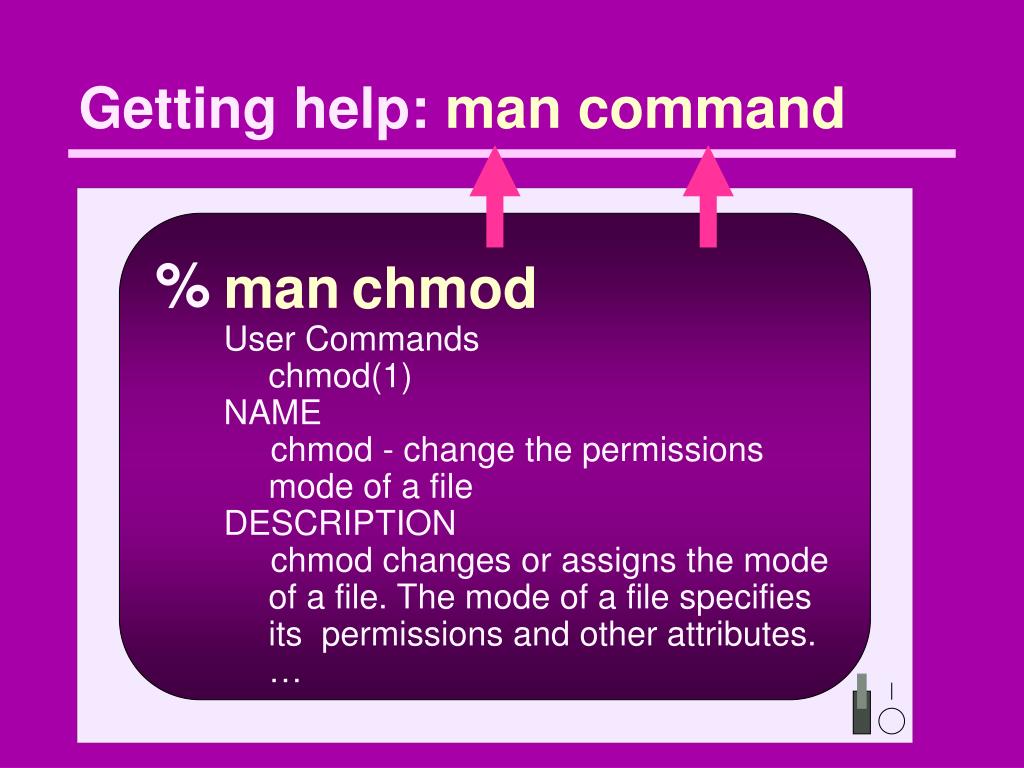 Getting help: man command

% man chmod
User Commands
chmod(1)
NAME
chmod - change the permissions mode of a file
DESCRIPTION
chmod changes or assigns the mode of a file. The mode of a file specifies its permissions and other attributes.
…